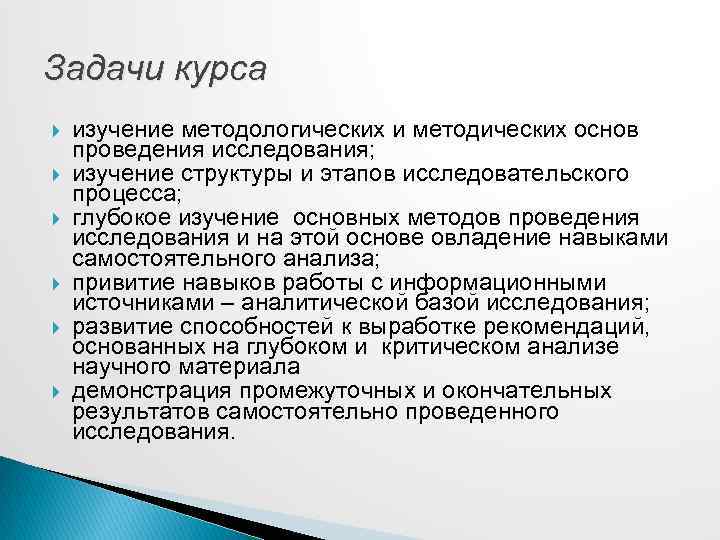 Задачи курса

изучение методологических и методических основ проведения исследования;
изучение структуры и этапов исследовательского процесса;
глубокое изучение основных методов проведения исследования и на этой основе овладение навыками самостоятельного анализа;
привитие навыков работы с информационными источниками – аналитической базой исследования;
развитие способностей к выработке рекомендаций, основанных на глубоком и критическом анализе научного материала
демонстрация промежуточных и окончательных результатов самостоятельно проведенного исследования.